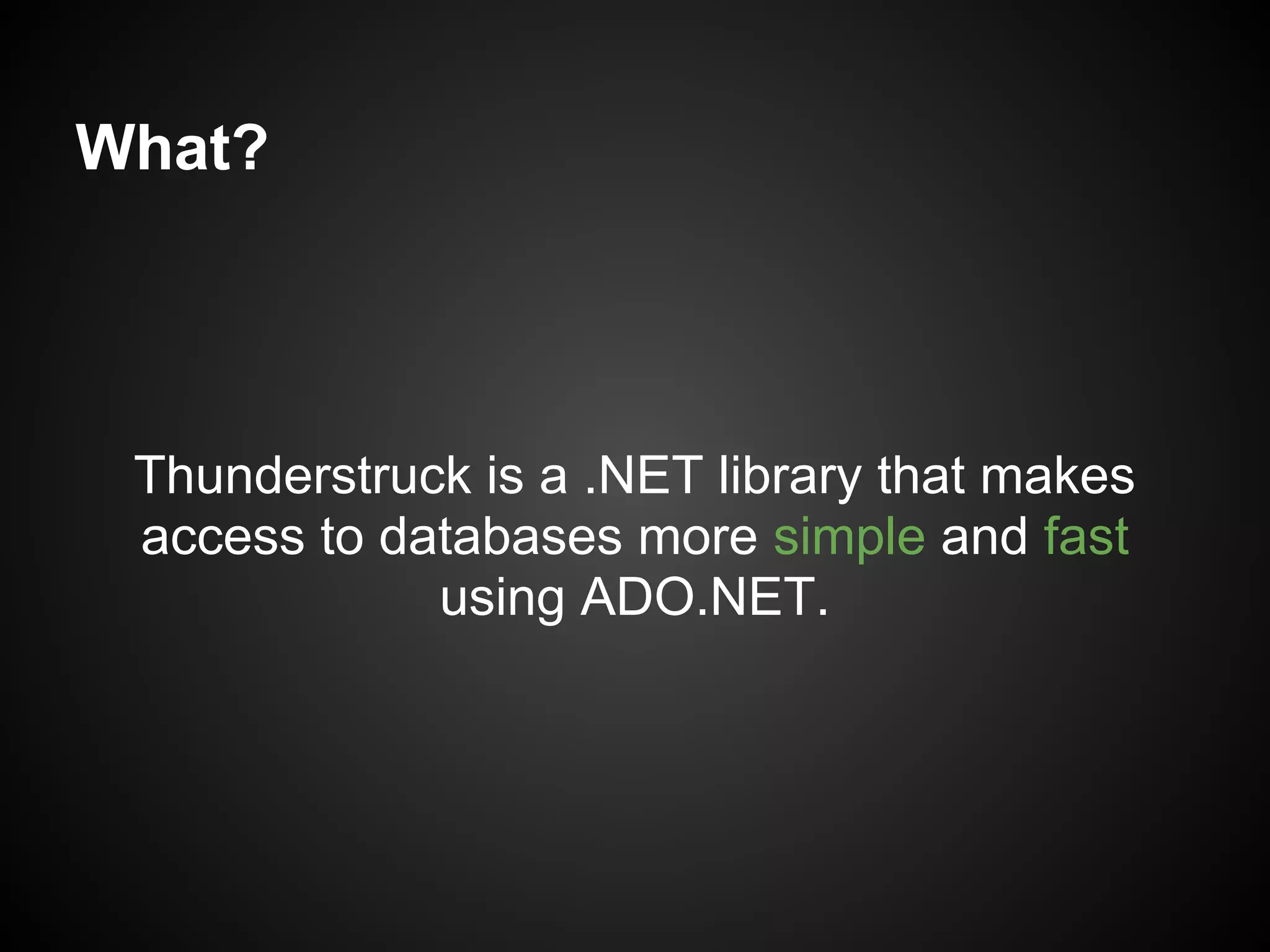 What?

Thunderstruck is a .NET library that makes access to databases more simple and fast using ADO.NET.